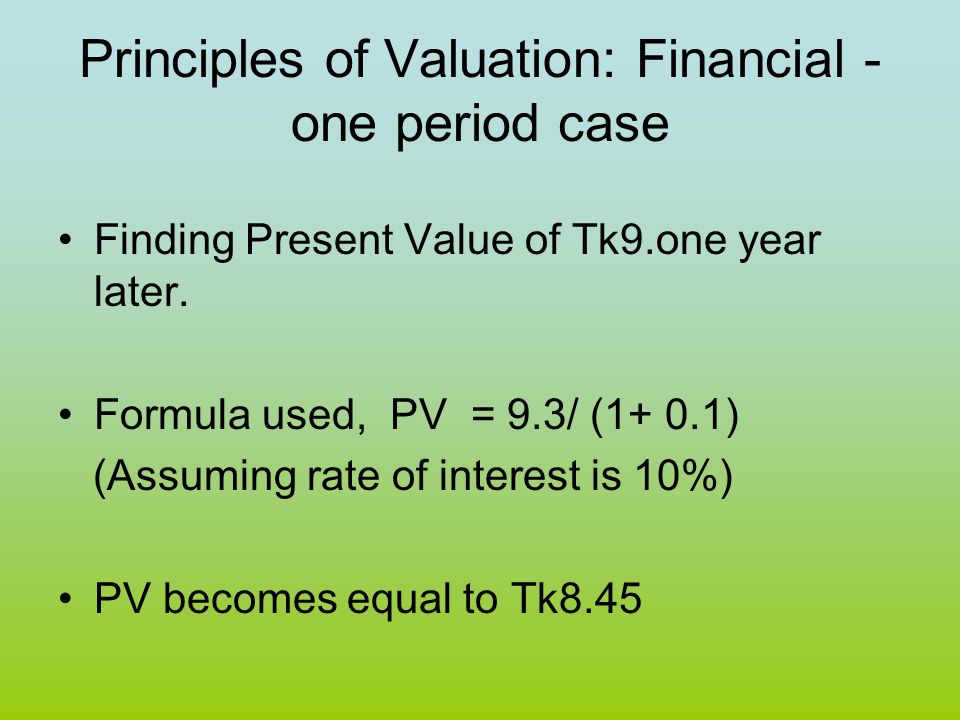 Principles of Valuation: Financial - one period case

• Finding Present Value of Tk9.one year later.

• Formula used, PV = 9.3/ (1+ 0.1)
(Assuming rate of interest is 10%)

• PV becomes equal to Tk8.45